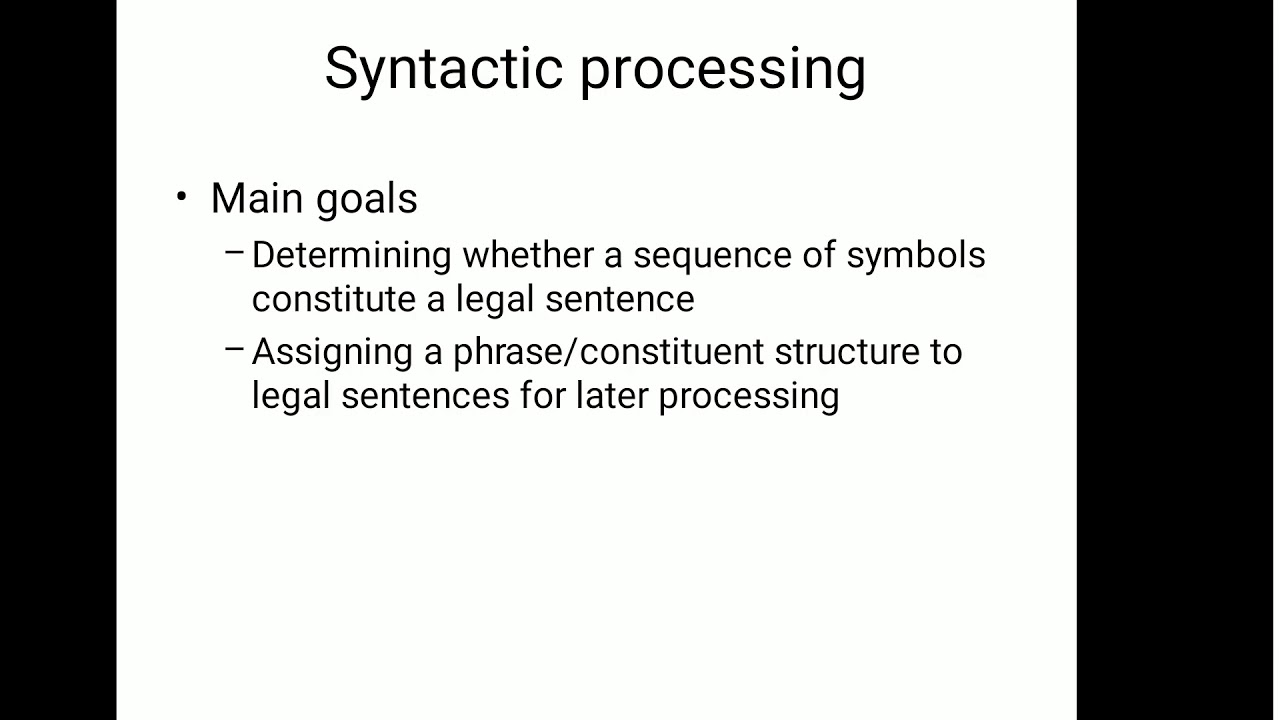 Syntactic processing

• Main goals
– Determining whether a sequence of symbols constitute a legal sentence
– Assigning a phrase/constituent structure to legal sentences for later processing